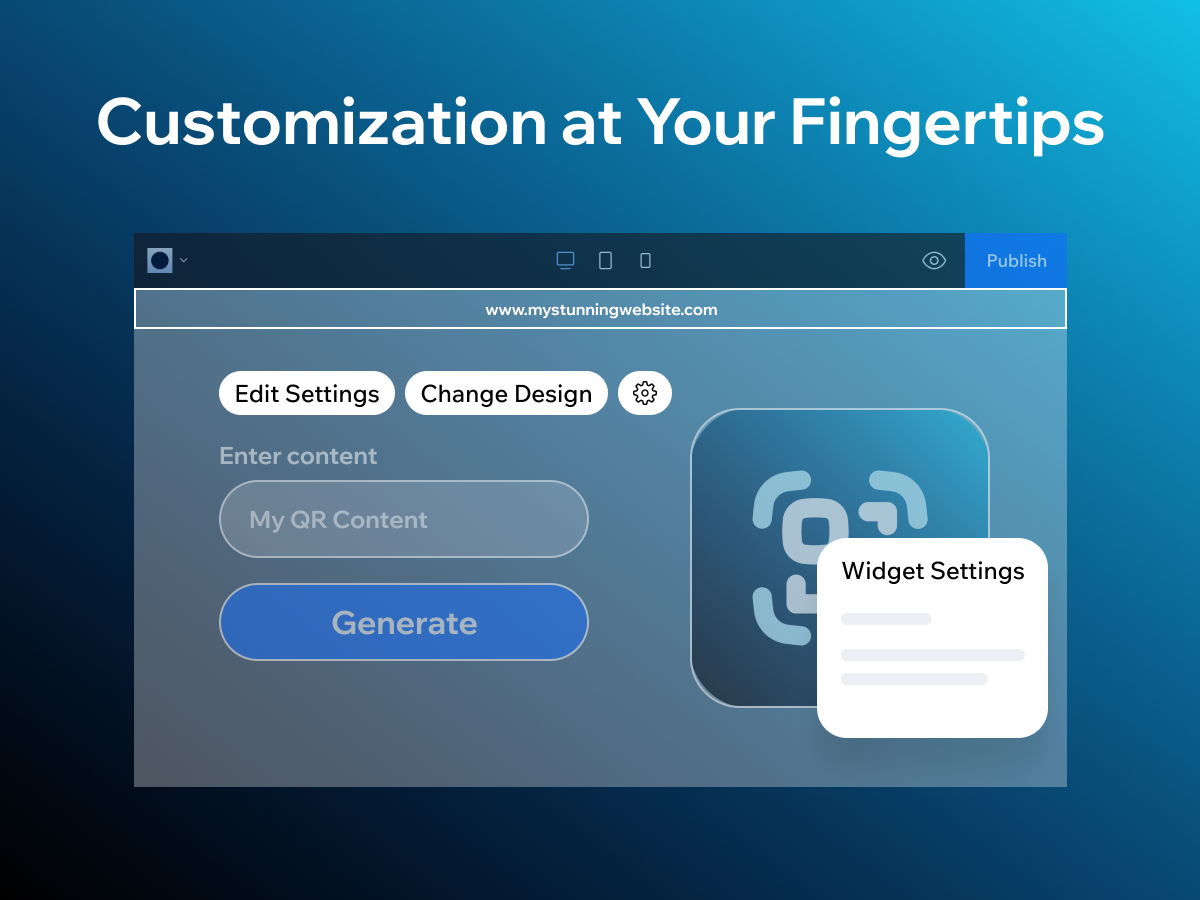 Customization at Your Fingertips

Publish

www.mystunningwebsite.com

Edit Settings

Change Design

Enter content

My QR Content

Generate

Widget Settings